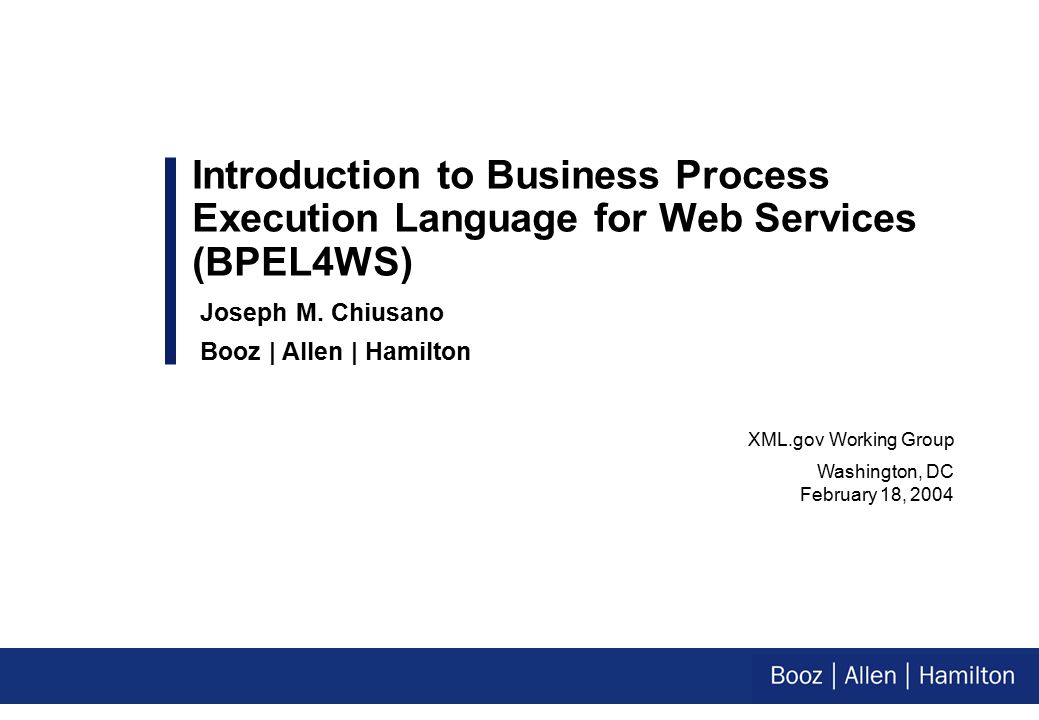 Introduction to Business Process Execution Language for Web Services (BPEL4WS)

Joseph M. Chiusano

Booz | Allen | Hamilton

XML.gov Working Group

Washington, DC
February 18, 2004

Booz | Allen | Hamilton